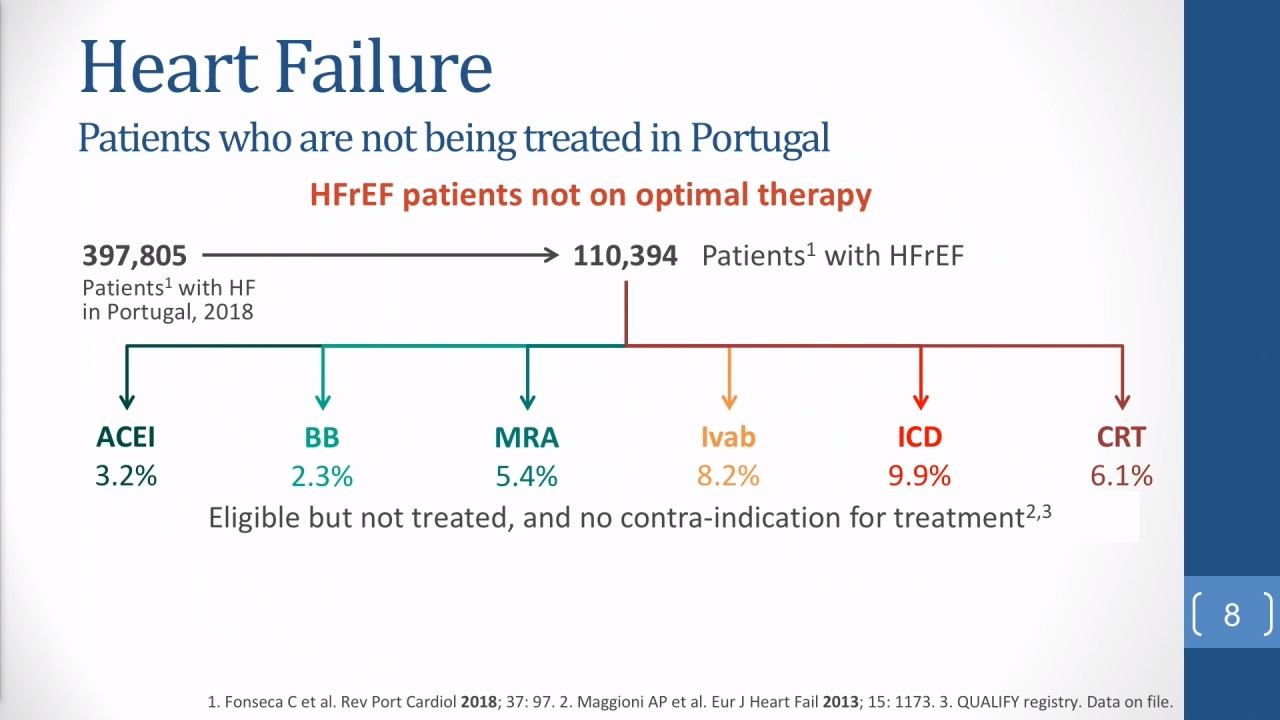 Heart Failure
Patients who are not being treated in Portugal

HFrEF patients not on optimal therapy

397,805
Patients$^1$ with HF in Portugal, 2018

110,394 Patients$^1$ with HFrEF

ACEI
3.2%

BB
2.3%

MRA
5.4%

Ivab
8.2%

ICD
9.9%

CRT
6.1%

Eligible but not treated, and no contra-indication for treatment$^{2,3}$

8

1. Fonseca C et al. Rev Port Cardiol 2018; 37: 97. 2. Maggioni AP et al. Eur J Heart Fail 2013; 15: 1173. 3. QUALIFY registry. Data on file.